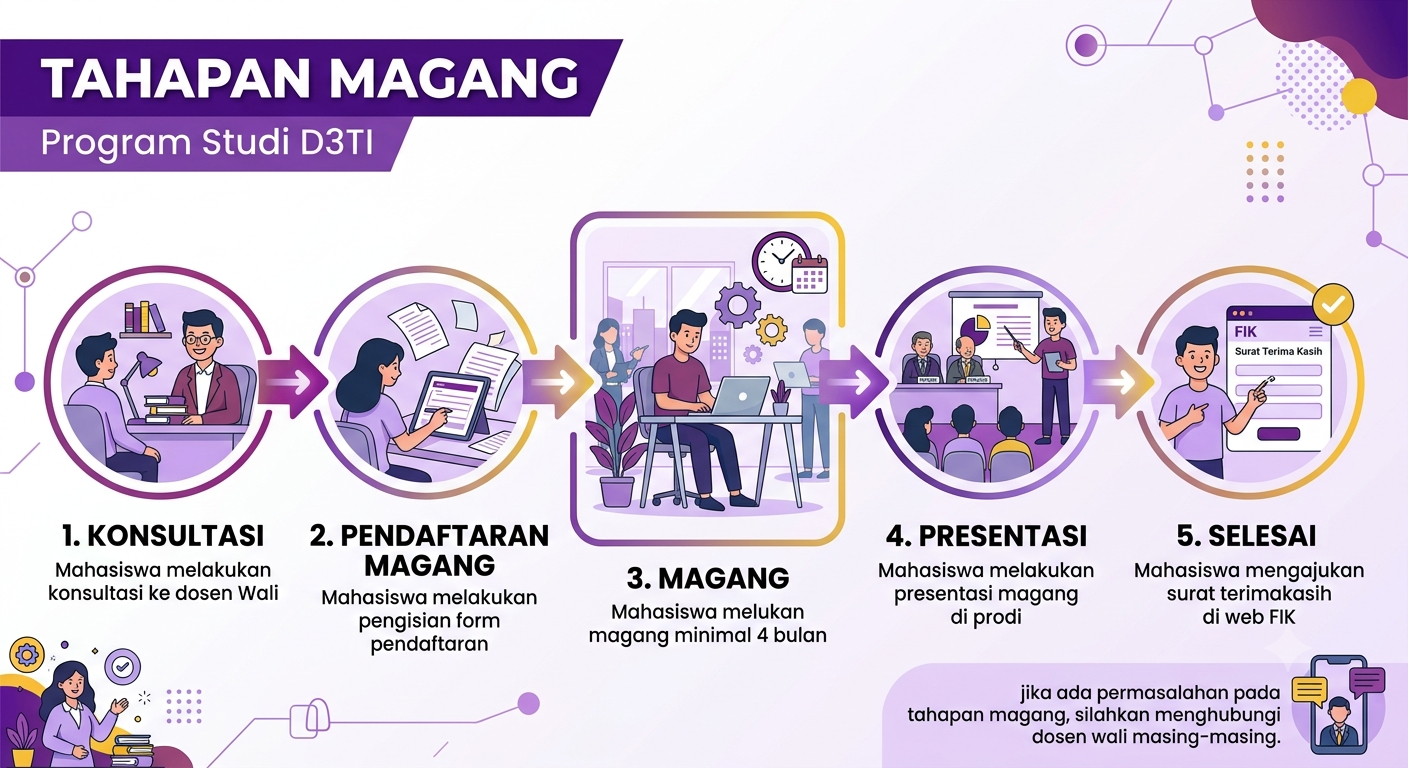 TAHAPAN MAGANG

Program Studi D3TI

FIK

Surat Terima Kasih

1. KONSULTASI

Mahasiswa melakukan konsultasi ke dosen Wali

2. PENDAFTARAN MAGANG

Mahasiswa melakukan pengisian form pendaftaran

3. MAGANG

Mahasiswa melukan magang minimal 4 bulan

4. PRESENTASI

Mahasiswa melakukan presentasi magang di prodi

5. SELESAI

Mahasiswa mengajukan surat terimakasih di web FIK

jika ada permasalahan pada tahapan magang, silahkan menghubungi dosen wali masing-masing.